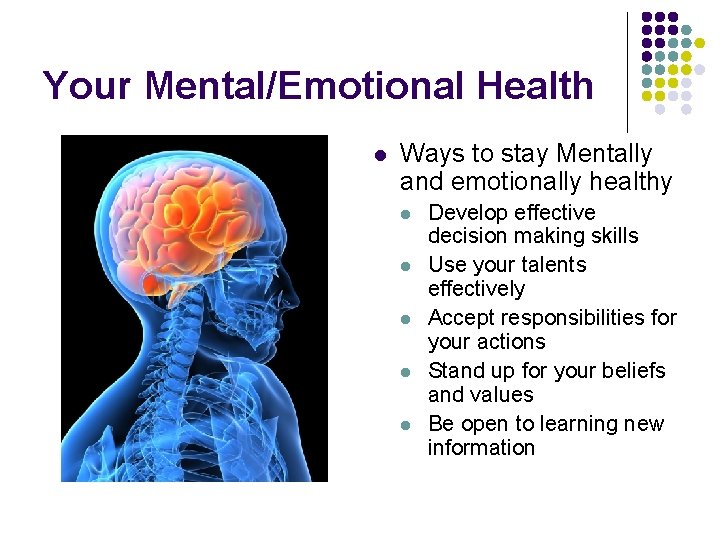 Your Mental/Emotional Health

- Ways to stay Mentally and emotionally healthy
  - Develop effective decision making skills
  - Use your talents effectively
  - Accept responsibilities for your actions
  - Stand up for your beliefs and values
  - Be open to learning new information